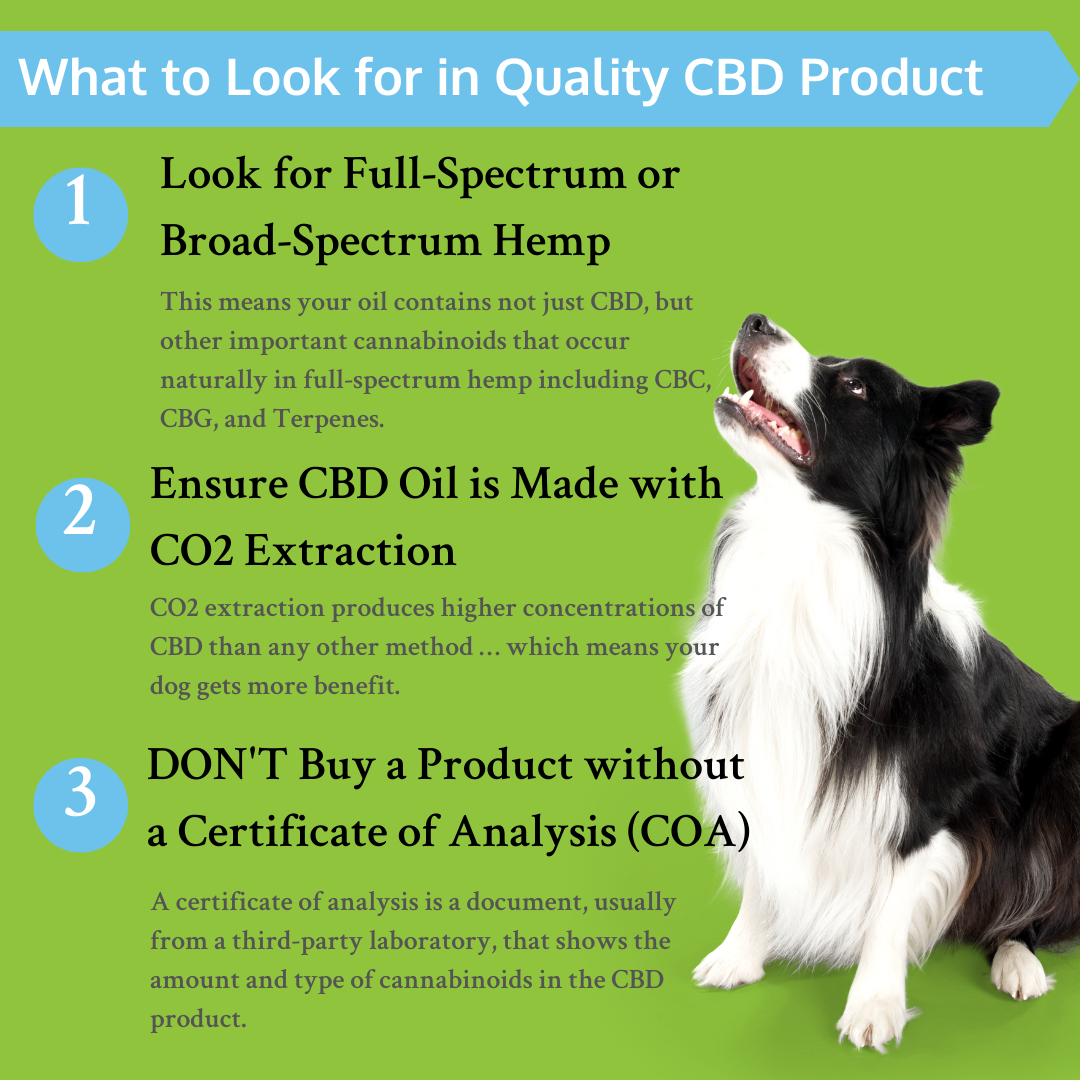 What to Look for in Quality CBD Product

1

Look for Full-Spectrum or Broad-Spectrum Hemp

This means your oil contains not just CBD, but other important cannabinoids that occur naturally in full-spectrum hemp including CBC, CBG, and Terpenes.

2

Ensure CBD Oil is Made with CO2 Extraction

CO2 extraction produces higher concentrations of CBD than any other method ... which means your dog gets more benefit.

3

DON'T Buy a Product without a Certificate of Analysis (COA)

A certificate of analysis is a document, usually from a third-party laboratory, that shows the amount and type of cannabinoids in the CBD product.